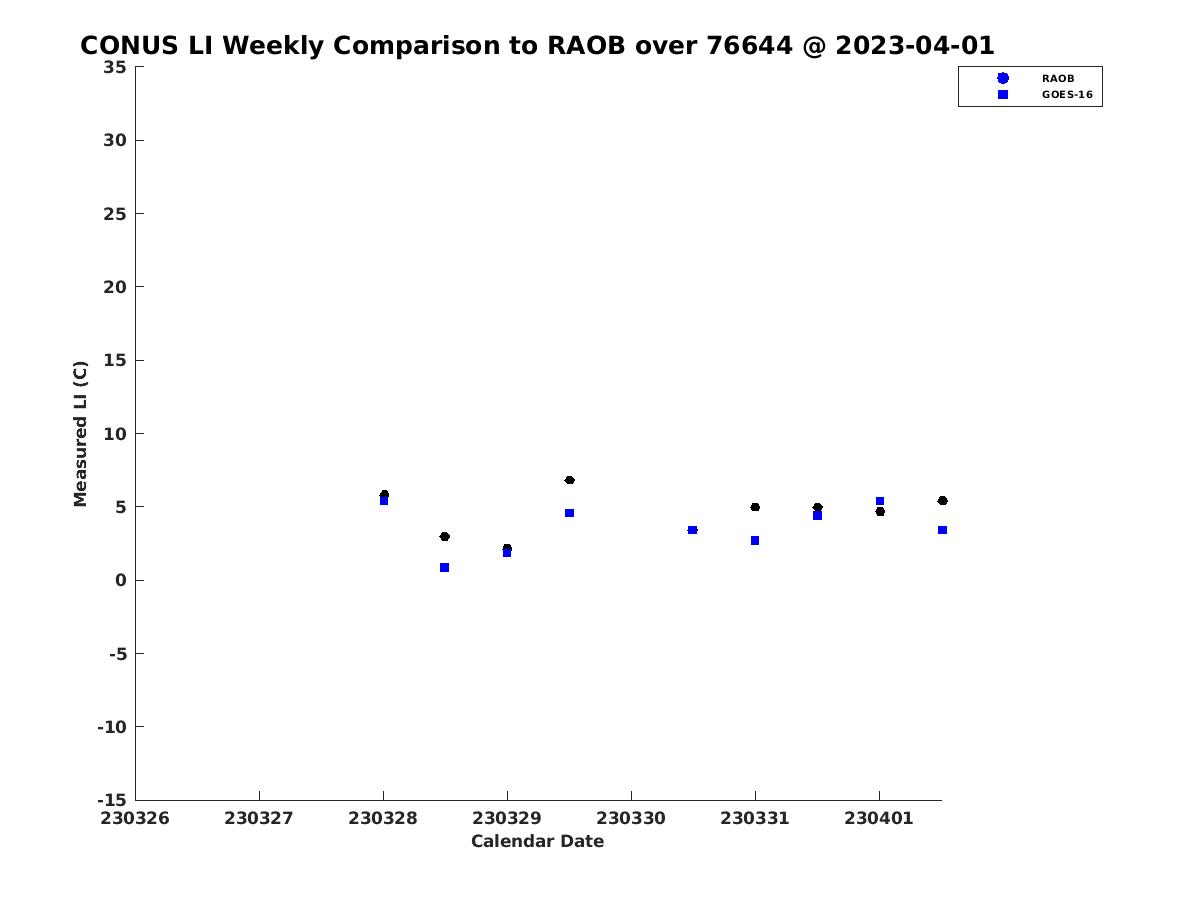 CONUS LI Weekly Comparison to RAOB over 76644 @ 2023-04-01

RAOB
GOES-16

Measured LI (C)

35
30
25
20
15
10
5
0
-5
-10
-15

230326 230327 230328 230329 230330 230331 230401

Calendar Date